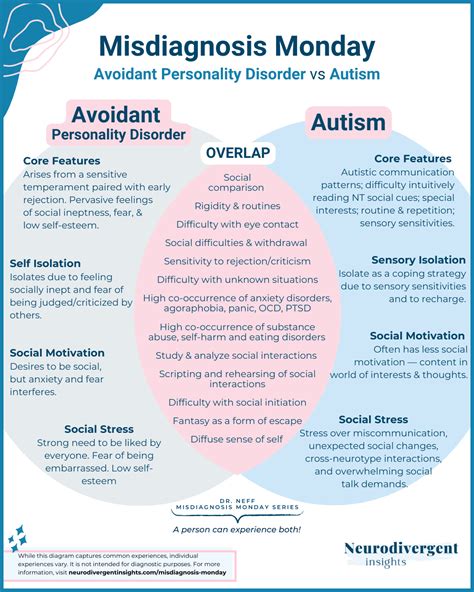 Misdiagnosis Monday

Avoidant Personality Disorder vs Autism

Avoidant Personality Disorder

Core Features
Arises from a sensitive temperament paired with early rejection. Pervasive feelings of social ineptness, fear, & low self-esteem.

Self Isolation
Isolates due to feeling socially inept and fear of being judged/criticized by others.

Social Motivation
Desires to be social, but anxiety and fear interferes.

Social Stress
Strong need to be liked by everyone. Fear of being embarrassed. Low self-esteem

OVERLAP

Social comparison

Rigidity & routines

Difficulty with eye contact

Social difficulties & withdrawal

Sensitivity to rejection/criticism

Difficulty with unknown situations

High co-occurrence of anxiety disorders, agoraphobia, panic, OCD, PTSD

High co-occurrence of substance abuse, self-harm and eating disorders

Study & analyze social interactions

Scripting and rehearsing of social interactions

Difficulty with social initiation

Fantasy as a form of escape

Diffuse sense of self

Autism

Core Features
Autistic communication patterns; difficulty intuitively reading NT social cues; special interests; routine & repetition; sensory sensitivities.

Sensory Isolation
Isolate as a coping strategy due to sensory sensitivities and to recharge.

Social Motivation
Often has less social motivation — content in world of interests & thoughts.

Social Stress
Stress over miscommunication, unexpected social changes, cross-neurotype interactions, and overwhelming social talk demands.

DR. NEFF
MISDIAGNOSIS MONDAY SERIES

A person can experience both!

While this diagram captures common experiences, individual experiences vary. It is not intended for diagnostic purposes. For more information, visit neurodivergentinsights.com/misdiagnosis-monday

Neurodivergent insights